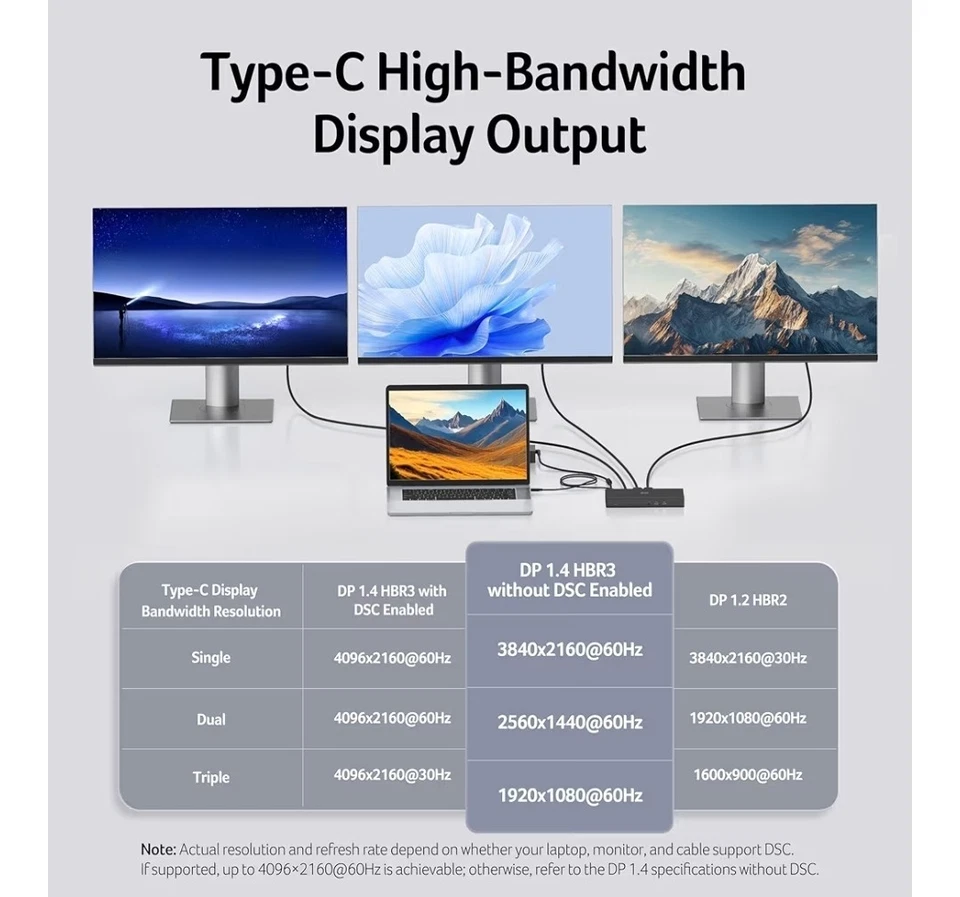 Type-C High-Bandwidth Display Output

| Type-C Display Bandwidth Resolution | DP 1.4 HBR3 with DSC Enabled | DP 1.4 HBR3 without DSC Enabled | DP 1.2 HBR2 |
|---|---|---|---|
| Single | 4096x2160@60Hz | 3840x2160@60Hz | 3840x2160@30Hz |
| Dual | 4096x2160@60Hz | 2560x1440@60Hz | 1920x1080@60Hz |
| Triple | 4096x2160@30Hz | 1920x1080@60Hz | 1600x900@60Hz |

Note: Actual resolution and refresh rate depend on whether your laptop, monitor, and cable support DSC. If supported, up to 4096×2160@60Hz is achievable; otherwise, refer to the DP 1.4 specifications without DSC.